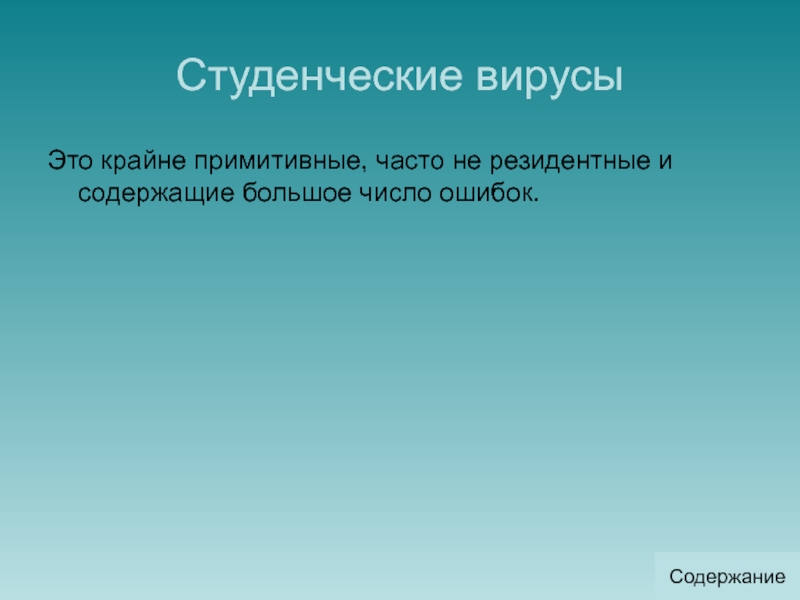 Студенческие вирусы

Это крайне примитивные, часто не резидентные и содержащие большое число ошибок.

Содержание